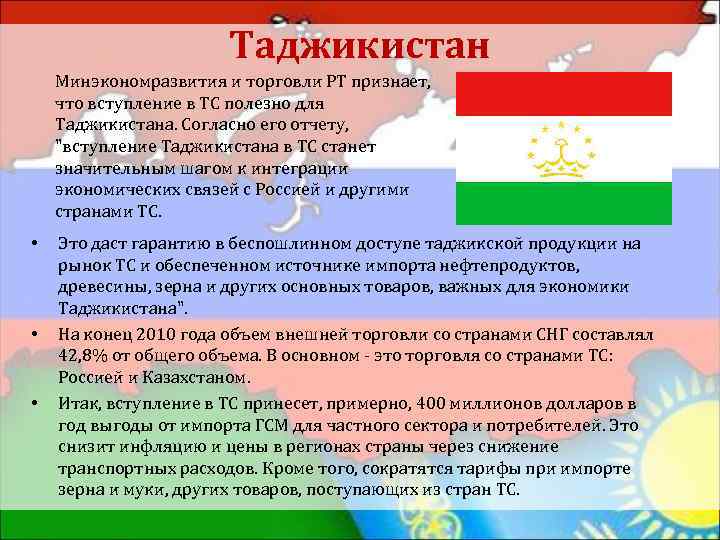 Таджикистан

Минэкономразвития и торговли РТ признает, что вступление в ТС полезно для Таджикистана. Согласно его отчету, "вступление Таджикистана в ТС станет значительным шагом к интеграции экономических связей с Россией и другими странами ТС.

• Это даст гарантию в беспошлинном доступе таджикской продукции на рынок ТС и обеспеченном источнике импорта нефтепродуктов, древесины, зерна и других основных товаров, важных для экономики Таджикистана".

• На конец 2010 года объем внешней торговли со странами СНГ составлял 42,8% от общего объема. В основном - это торговля со странами ТС: Россией и Казахстаном.

• Итак, вступление в ТС принесет, примерно, 400 миллионов долларов в год выгоды от импорта ГСМ для частного сектора и потребителей. Это снизит инфляцию и цены в регионах страны через снижение транспортных расходов. Кроме того, сократятся тарифы при импорте зерна и муки, других товаров, поступающих из стран ТС.